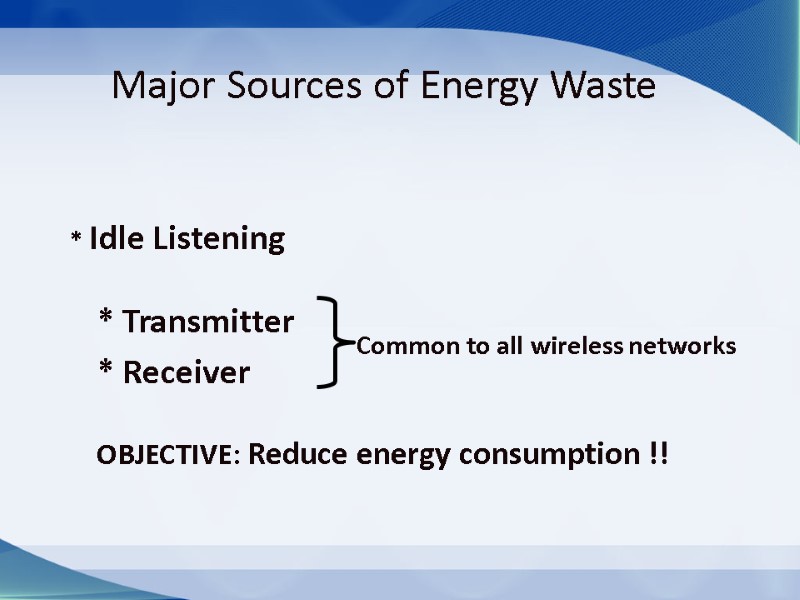 Major Sources of Energy Waste

* Idle Listening

* Transmitter
* Receiver

Common to all wireless networks

OBJECTIVE: Reduce energy consumption !!